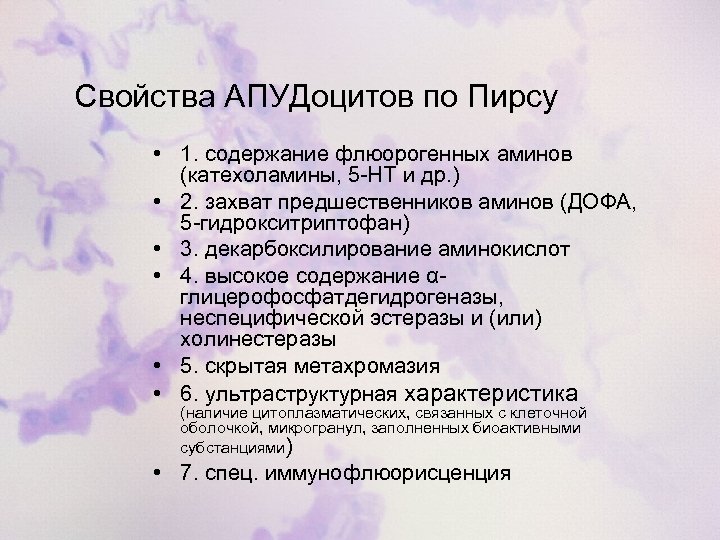 Свойства АПУДоцитов по Пирсу

• 1. содержание флюорогенных аминов (катехоламины, 5-НТ и др.)
• 2. захват предшественников аминов (ДОФА, 5-гидрокситриптофан)
• 3. декарбоксилирование аминокислот
• 4. высокое содержание α-глицерофосфатдегидрогеназы, неспецифической эстеразы и (или) холинестеразы
• 5. скрытая метахромазия
• 6. ультраструктурная характеристика (наличие цитоплазматических, связанных с клеточной оболочкой, микрогранул, заполненных биоактивными субстанциями)
• 7. спец. иммунофлюорисценция